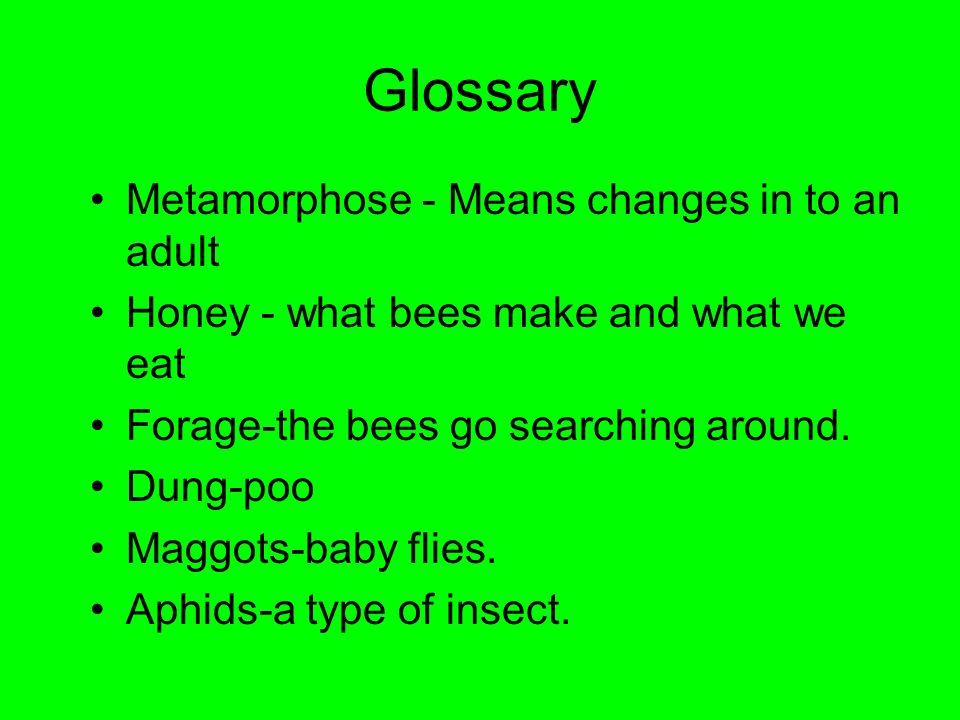 Glossary

• Metamorphose - Means changes in to an adult
• Honey - what bees make and what we eat
• Forage-the bees go searching around.
• Dung-poo
• Maggots-baby flies.
• Aphids-a type of insect.